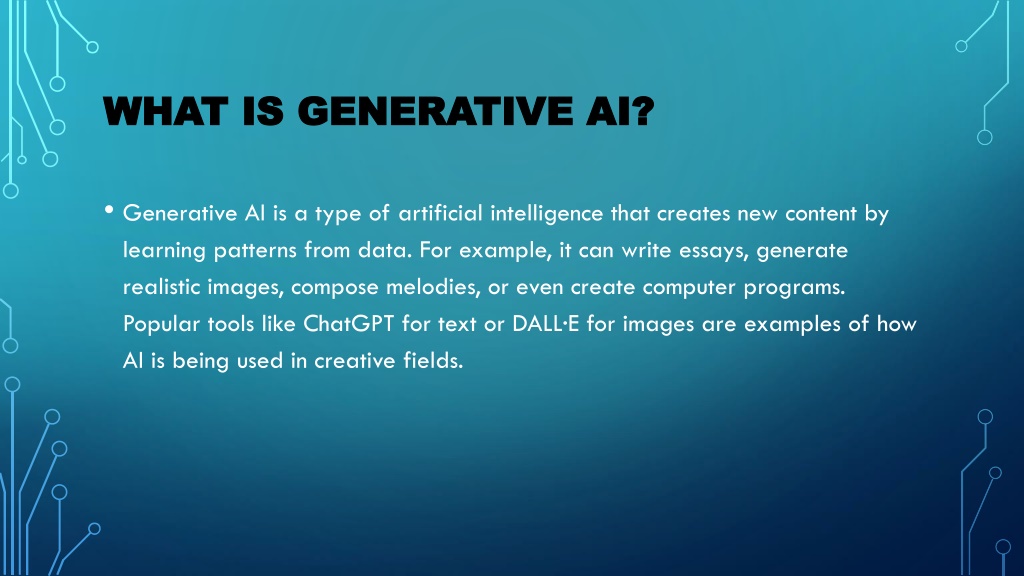 WHAT IS GENERATIVE AI?

• Generative AI is a type of artificial intelligence that creates new content by learning patterns from data. For example, it can write essays, generate realistic images, compose melodies, or even create computer programs. Popular tools like ChatGPT for text or DALL·E for images are examples of how AI is being used in creative fields.